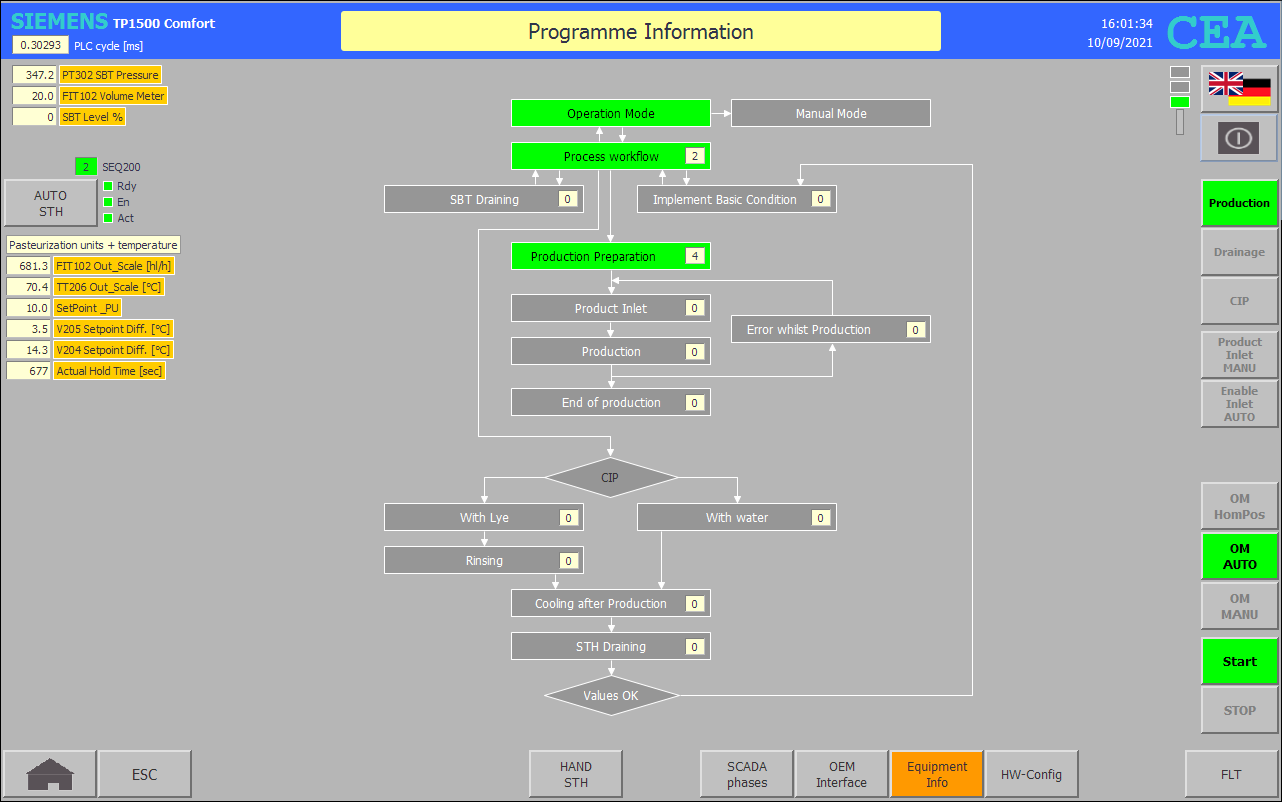 SIEMENS TP1500 Comfort
0.30293 PLC cycle [ms]

Programme Information

16:01:34
10/09/2021

CEA

347.2 PT302 SBT Pressure
20.0 FIT102 Volume Meter
0 SBT Level %

2 SEQ200
AUTO STH
Rdy
En
Act

Pasteurization units + temperature
681.3 FIT102 Out_Scale [hl/h]
70.4 TT206 Out_Scale [°C]
10.0 SetPoint _PU
3.5 V205 Setpoint Diff. [°C]
14.3 V204 Setpoint Diff. [°C]
677 Actual Hold Time [sec]

Operation Mode
Manual Mode
Process workflow 2
SBT Draining 0
Implement Basic Condition 0
Production Preparation 4
Product Inlet 0
Error whilst Production 0
Production 0
End of production 0
CIP
With Lye 0
With water 0
Rinsing 0
Cooling after Production 0
STH Draining 0
Values OK

Production
Drainage
CIP
Product Inlet MANU
Enable Inlet AUTO
OM HomPos
OM AUTO
OM MANU
Start
STOP

ESC
HAND STH
SCADA phases
OEM Interface
Equipment Info
HW-Config
FLT